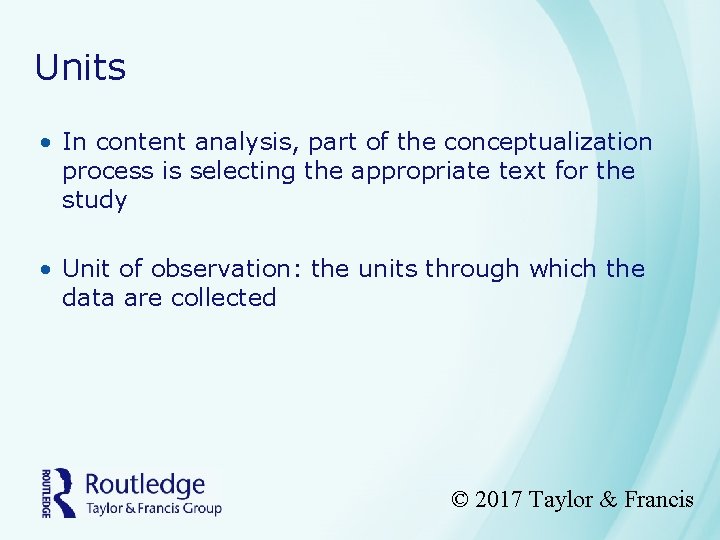 Units

• In content analysis, part of the conceptualization process is selecting the appropriate text for the study

• Unit of observation: the units through which the data are collected

ROUTLEDGE Routledge Taylor & Francis Group

© 2017 Taylor & Francis